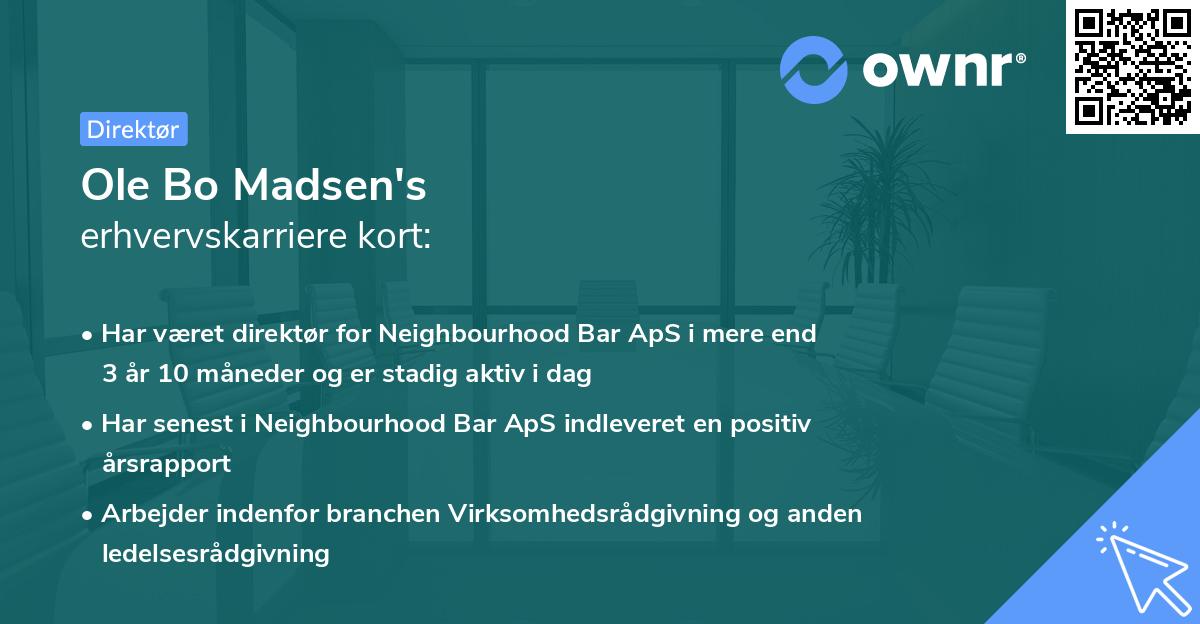 ownr®

Direktør

Ole Bo Madsen's
erhvervskarriere kort:

• Har været direktør for Neighbourhood Bar ApS i mere end 3 år 10 måneder og er stadig aktiv i dag

• Har senest i Neighbourhood Bar ApS indleveret en positiv årsrapport

• Arbejder indenfor branchen Virksomhedsrådgivning og anden ledelsesrådgivning